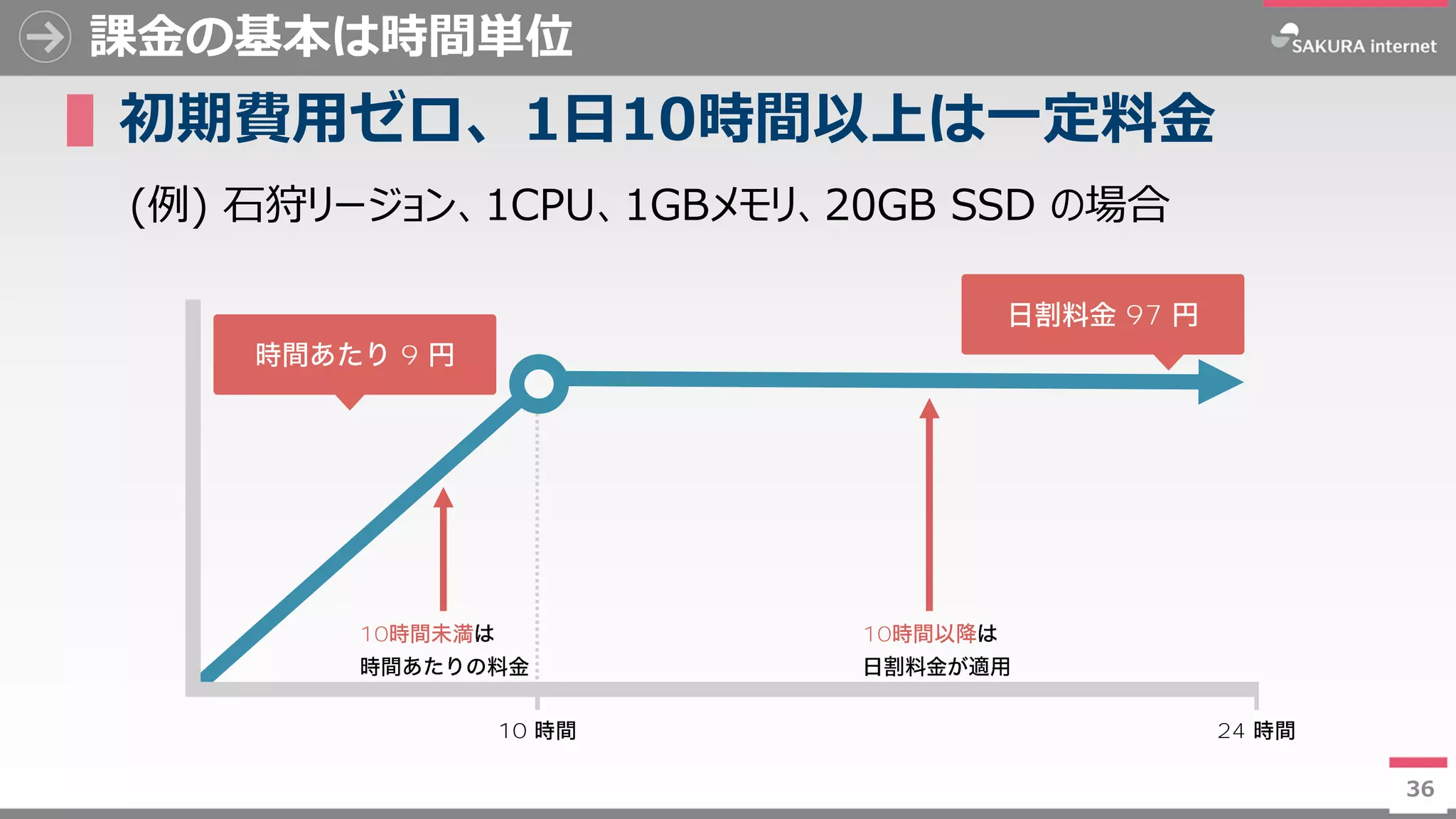 課金の基本は時間単位

SAKURA internet

初期費用ゼロ、1日10時間以上は一定料金

(例) 石狩リージョン、1CPU、1GBメモリ、20GB SSD の場合

時間あたり 9 円

日割料金 97 円

10時間未満は
時間あたりの料金

10時間以降は
日割料金が適用

10 時間

24 時間

36